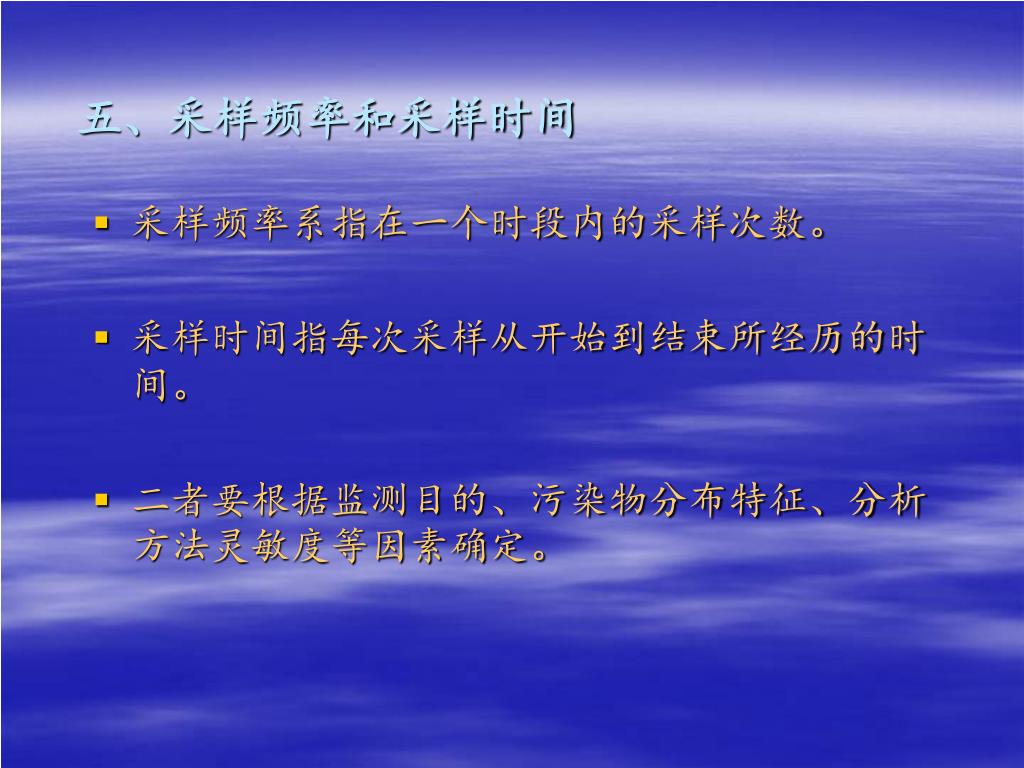 五、采样频率和采样时间

▪ 采样频率系指在一个时段内的采样次数。

▪ 采样时间指每次采样从开始到结束所经历的时间。

▪ 二者要根据监测目的、污染物分布特征、分析方法灵敏度等因素确定。